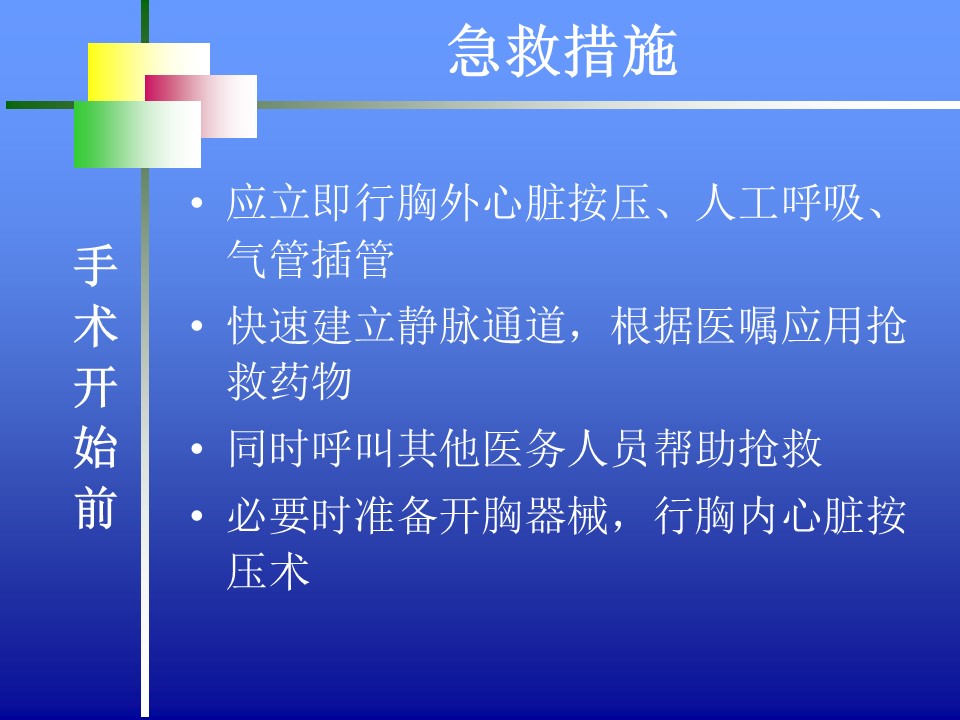 急救措施

手术开始前

• 应立即行胸外心脏按压、人工呼吸、气管插管
• 快速建立静脉通道，根据医嘱应用抢救药物
• 同时呼叫其他医务人员帮助抢救
• 必要时准备开胸器械，行胸内心脏按压术